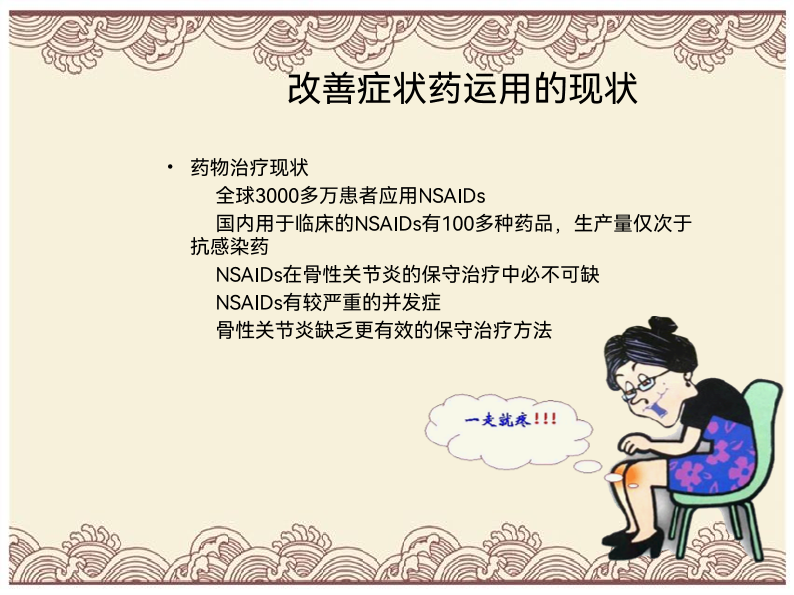 改善症状药运用的现状

• 药物治疗现状

全球3000多万患者应用NSAIDs

国内用于临床的NSAIDs有100多种药品，生产量仅次于抗感染药

NSAIDs在骨性关节炎的保守治疗中必不可缺

NSAIDs有较严重的并发症

骨性关节炎缺乏更有效的保守治疗方法

一走就疼!!!